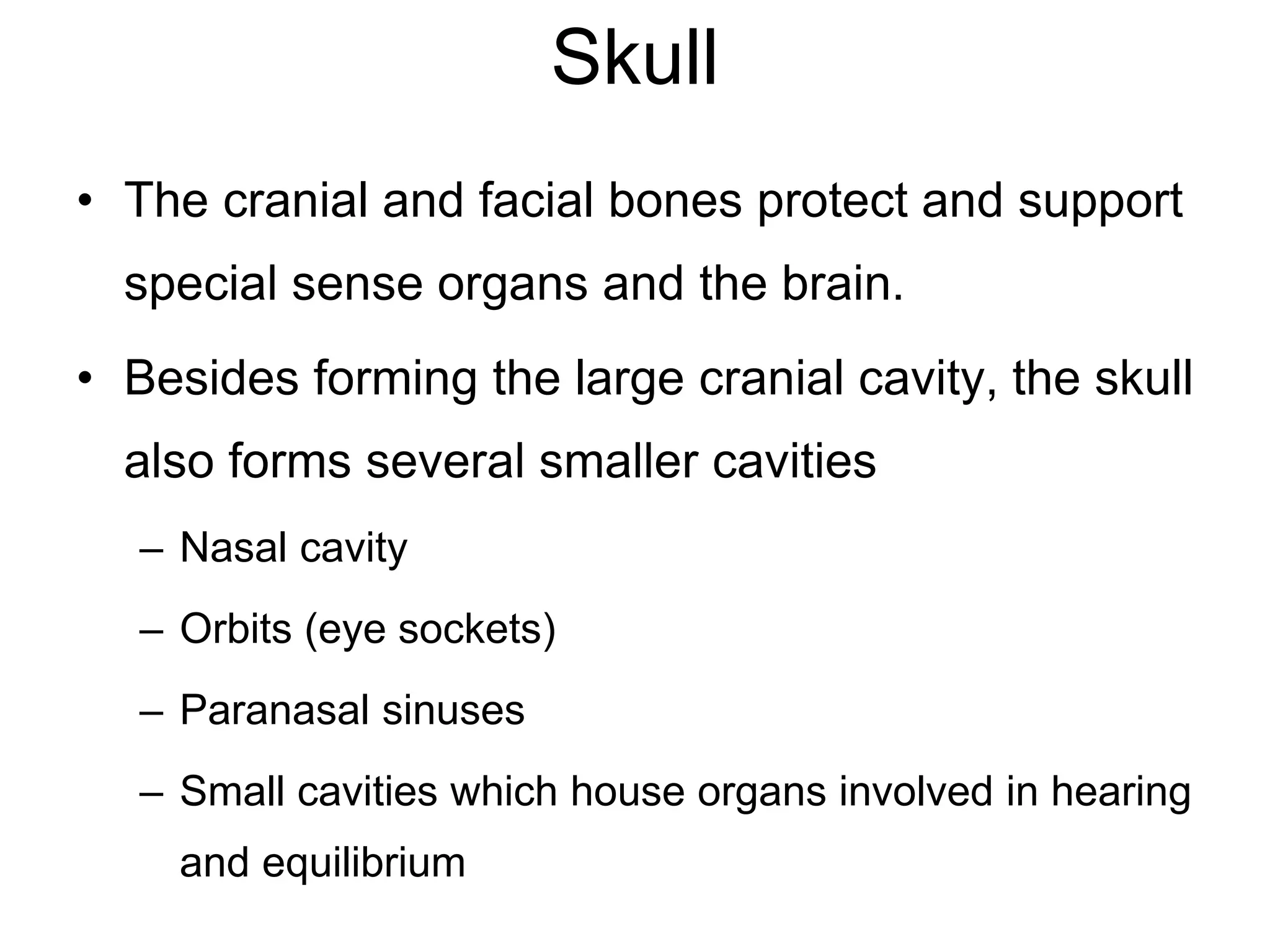 Skull

• The cranial and facial bones protect and support special sense organs and the brain.

• Besides forming the large cranial cavity, the skull also forms several smaller cavities

– Nasal cavity

– Orbits (eye sockets)

– Paranasal sinuses

– Small cavities which house organs involved in hearing and equilibrium